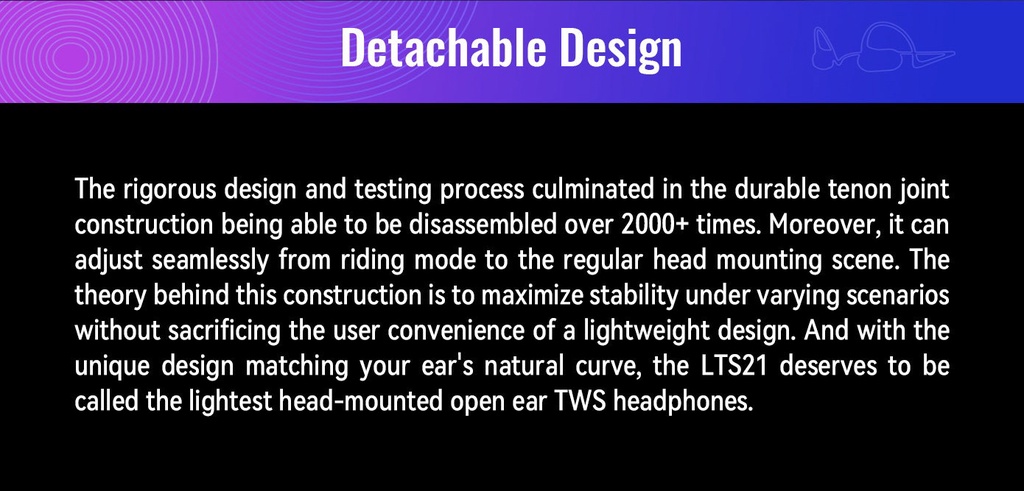 Detachable Design

The rigorous design and testing process culminated in the durable tenon joint construction being able to be disassembled over 2000+ times. Moreover, it can adjust seamlessly from riding mode to the regular head mounting scene. The theory behind this construction is to maximize stability under varying scenarios without sacrificing the user convenience of a lightweight design. And with the unique design matching your ear's natural curve, the LTS21 deserves to be called the lightest head-mounted open ear TWS headphones.